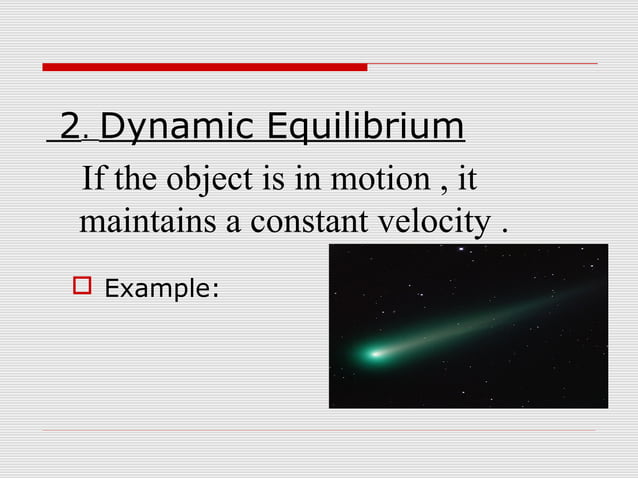 2. Dynamic Equilibrium

If the object is in motion , it maintains a constant velocity .

Example: